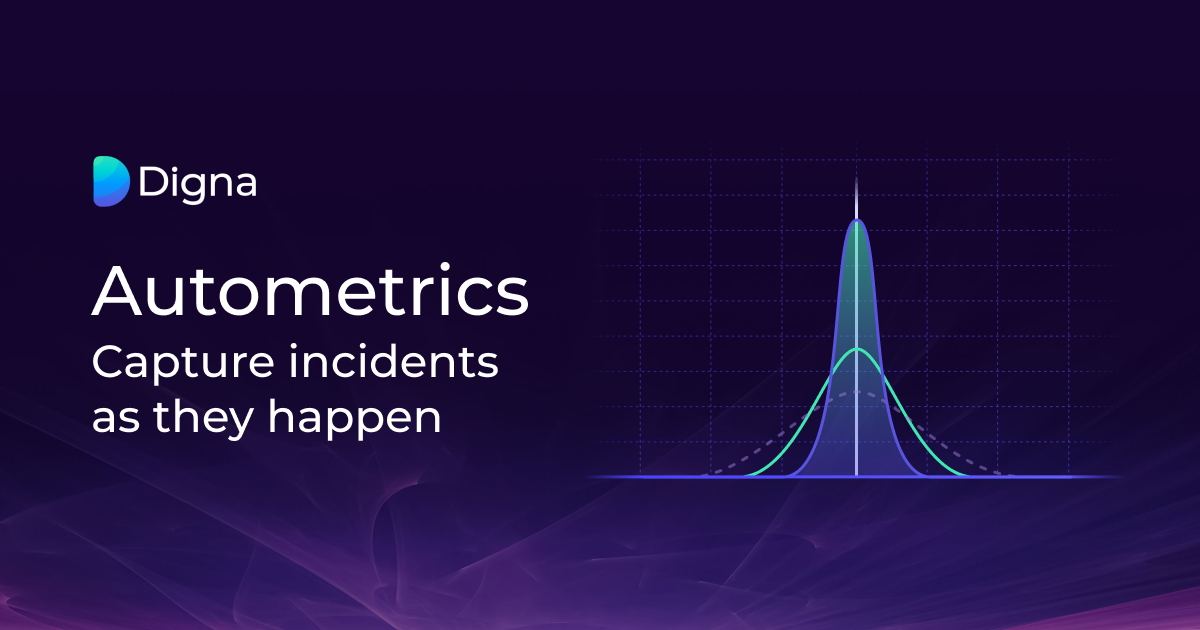 Digna

Autometrics

Capture incidents as they happen